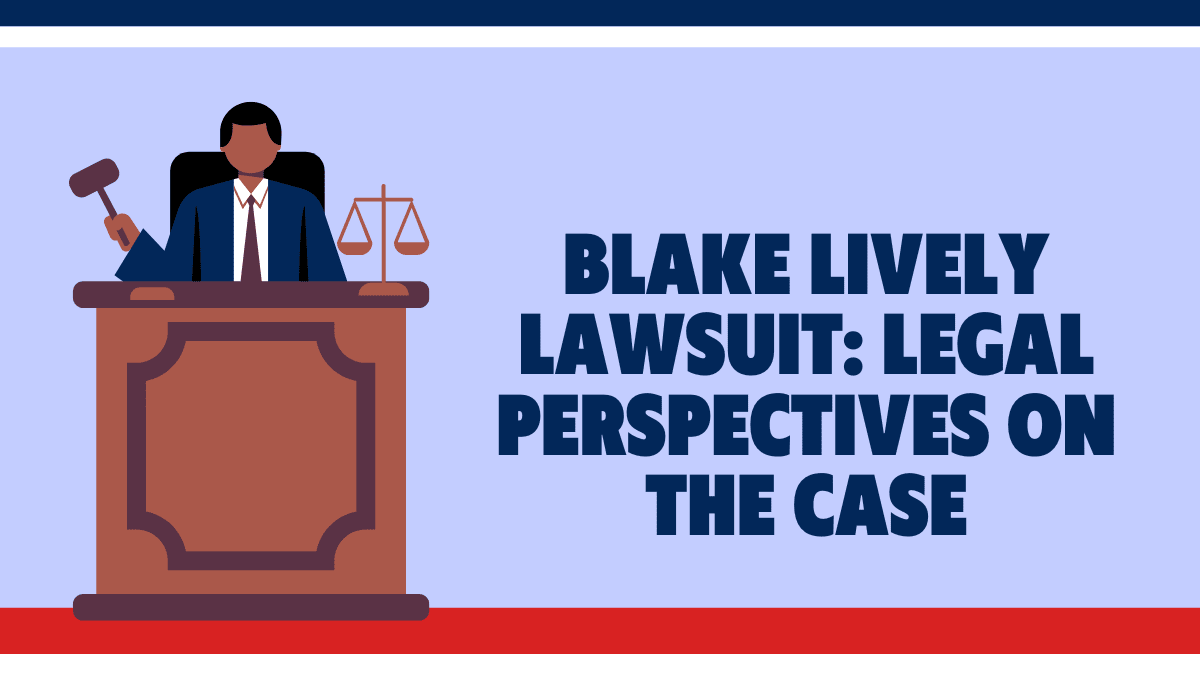 BLAKE LIVELY LAWSUIT: LEGAL PERSPECTIVES ON THE CASE